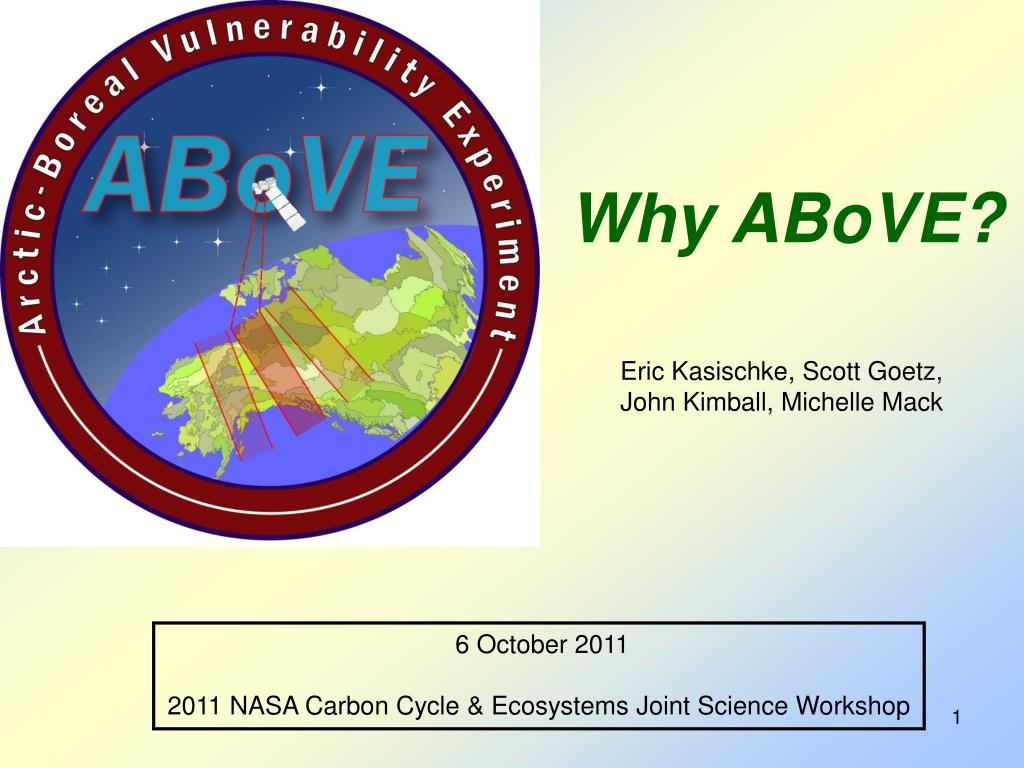 Arctic-Boreal Vulnerability Experiment

ABoVE

Why ABoVE?

Eric Kasischke, Scott Goetz, John Kimball, Michelle Mack

6 October 2011

2011 NASA Carbon Cycle & Ecosystems Joint Science Workshop

1